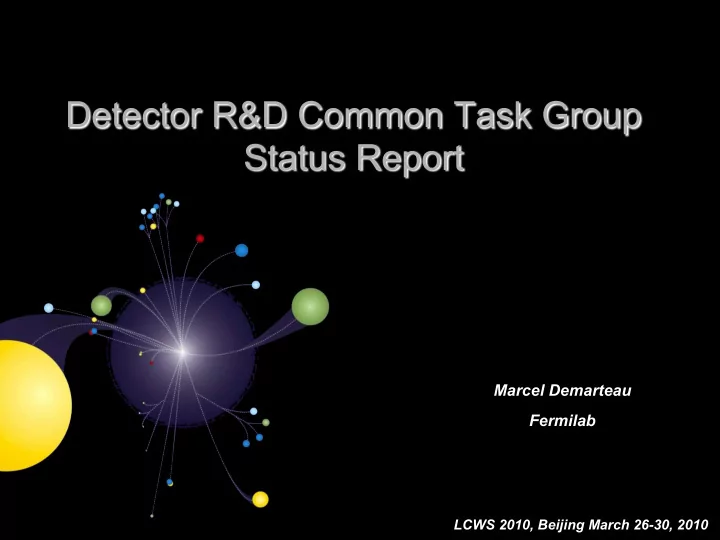 Detector R&D Common Task Group
Status Report

Marcel Demarteau

Fermilab

LCWS 2010, Beijing March 26-30, 2010